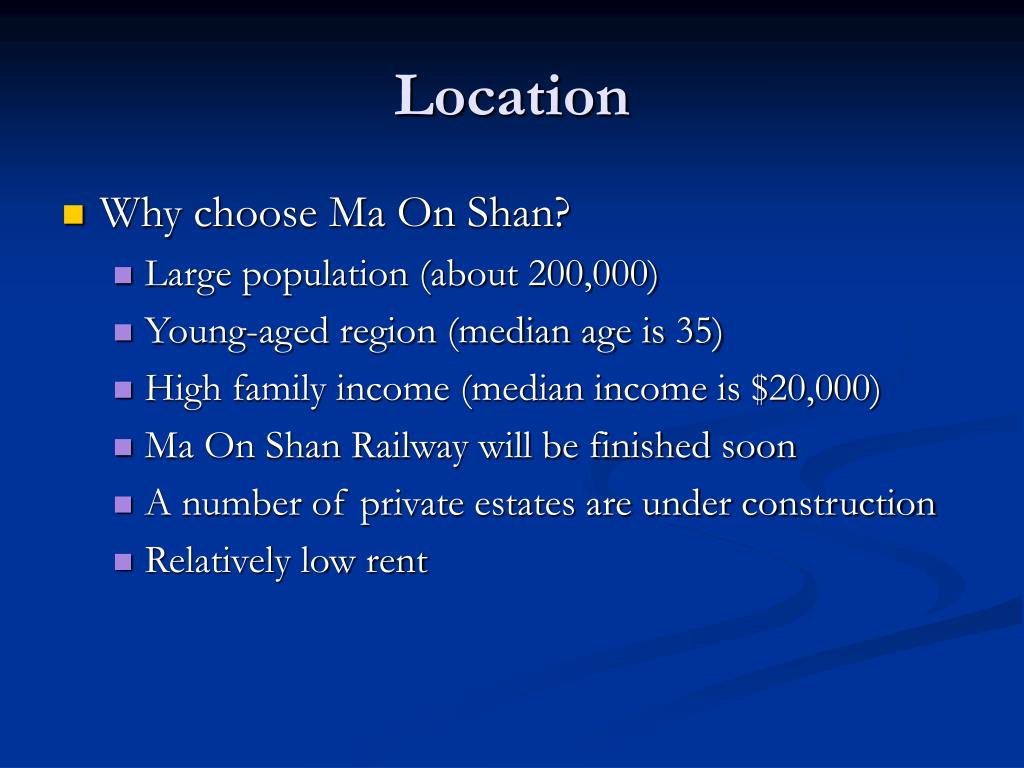 Location

Why choose Ma On Shan?

Large population (about 200,000)

Young-aged region (median age is 35)

High family income (median income is \$20,000)

Ma On Shan Railway will be finished soon

A number of private estates are under construction

Relatively low rent